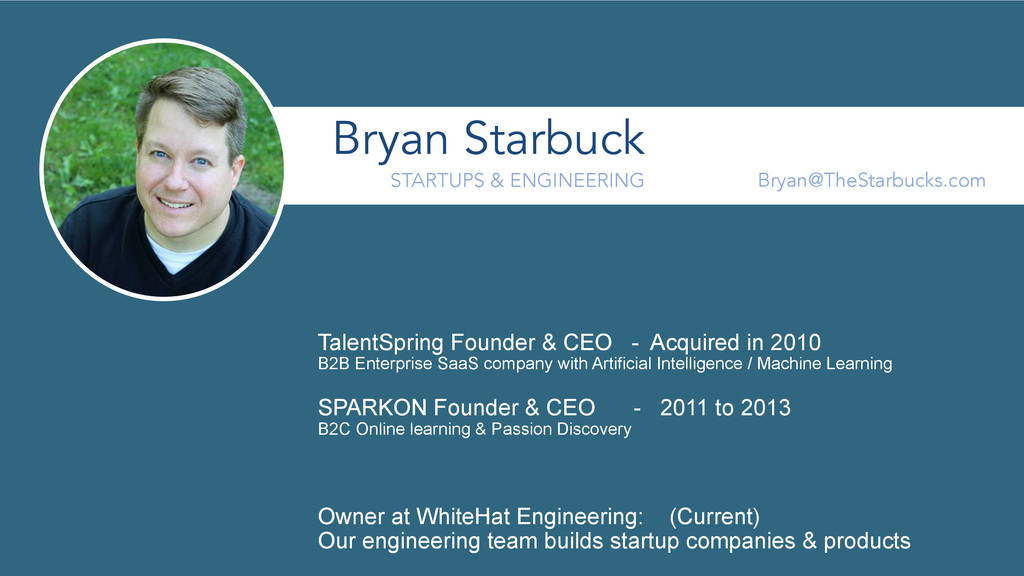 Bryan Starbuck
STARTUPS & ENGINEERING Bryan@TheStarbucks.com

TalentSpring Founder & CEO - Acquired in 2010
B2B Enterprise SaaS company with Artificial Intelligence / Machine Learning

SPARKON Founder & CEO - 2011 to 2013
B2C Online learning & Passion Discovery

Owner at WhiteHat Engineering: (Current)
Our engineering team builds startup companies & products